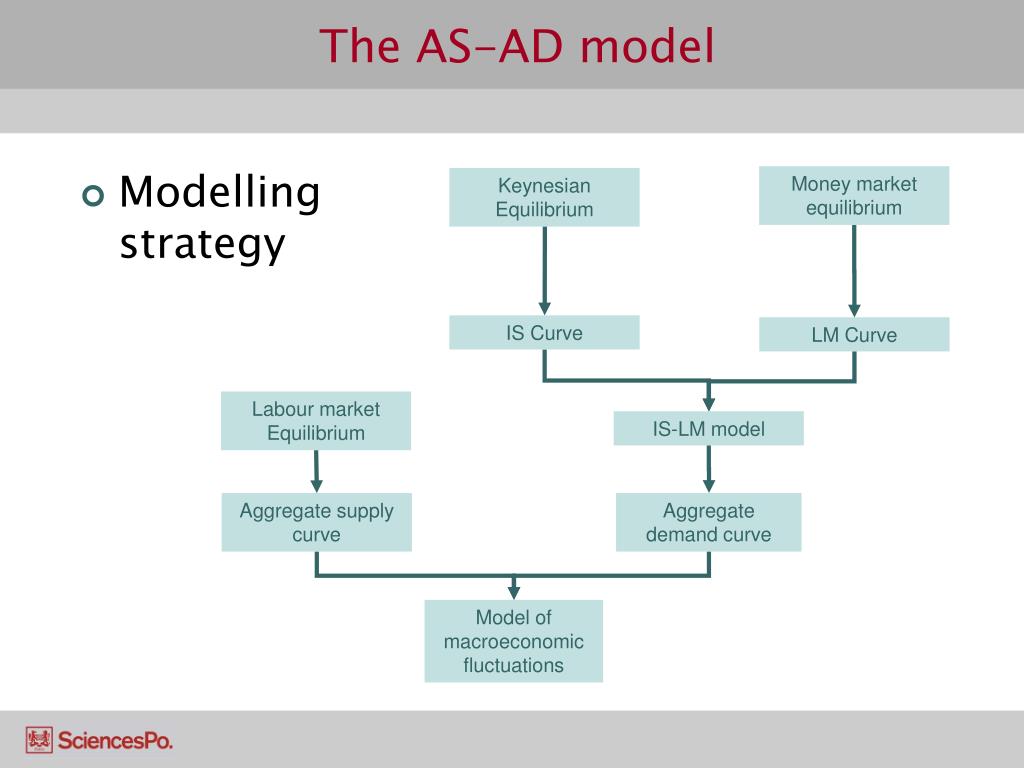 The AS-AD model

Modelling strategy

Keynesian Equilibrium

Money market equilibrium

IS Curve

LM Curve

Labour market Equilibrium

IS-LM model

Aggregate supply curve

Aggregate demand curve

Model of macroeconomic fluctuations

SciencesPo.